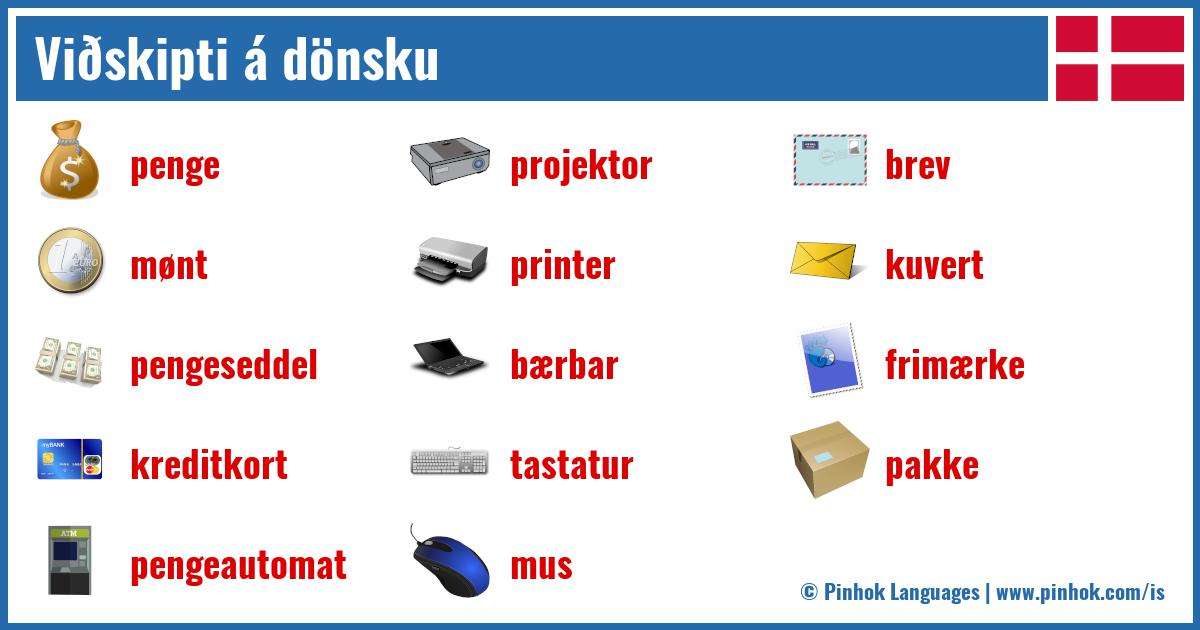 Viðskipti á dönsku

penge

mønt

pengeseddel

kreditkort

pengeautomat

projektor

printer

bærbar

tastatur

mus

brev

kuvert

frimærke

pakke

© Pinhok Languages | www.pinhok.com/is